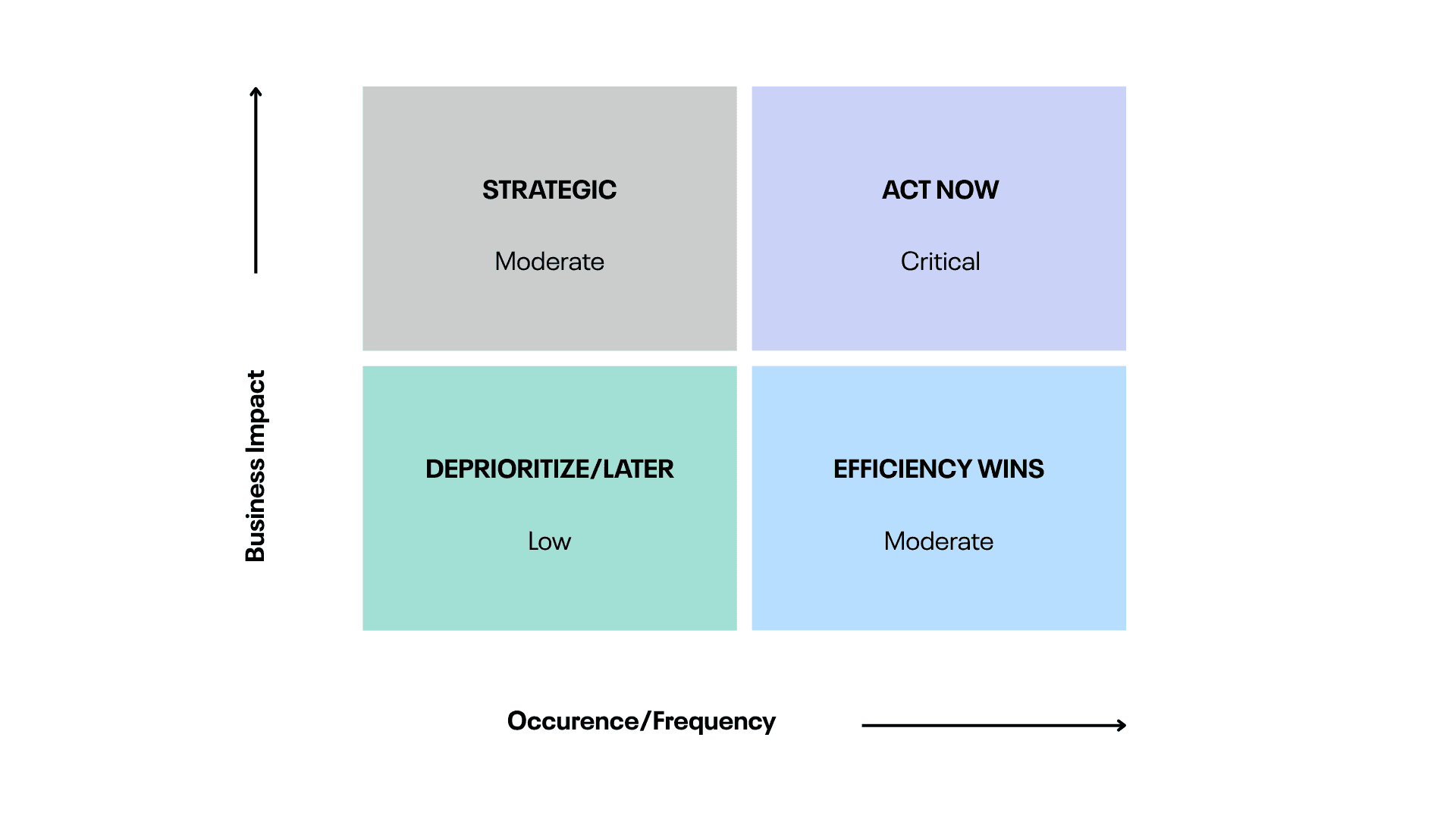 Business Impact

STRATEGIC

Moderate

ACT NOW

Critical

DEPRIORITIZE/LATER

Low

EFFICIENCY WINS

Moderate

Occurence/Frequency